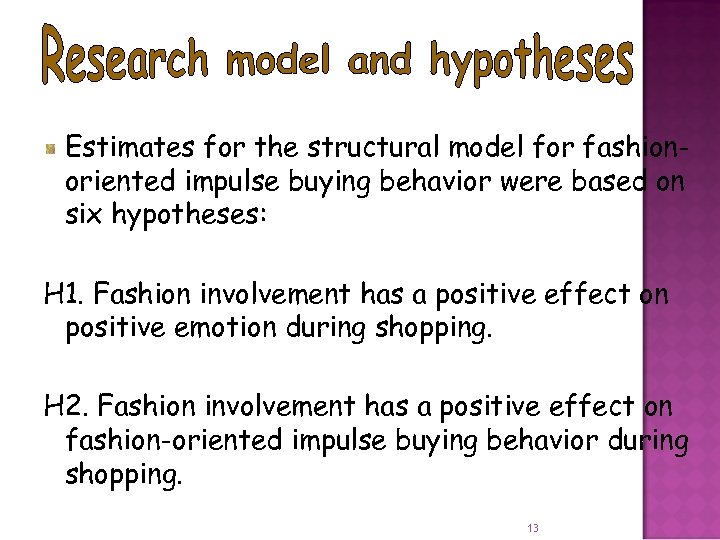 Research model and hypotheses

Estimates for the structural model for fashion-oriented impulse buying behavior were based on six hypotheses:

H1. Fashion involvement has a positive effect on positive emotion during shopping.

H2. Fashion involvement has a positive effect on fashion-oriented impulse buying behavior during shopping.

13